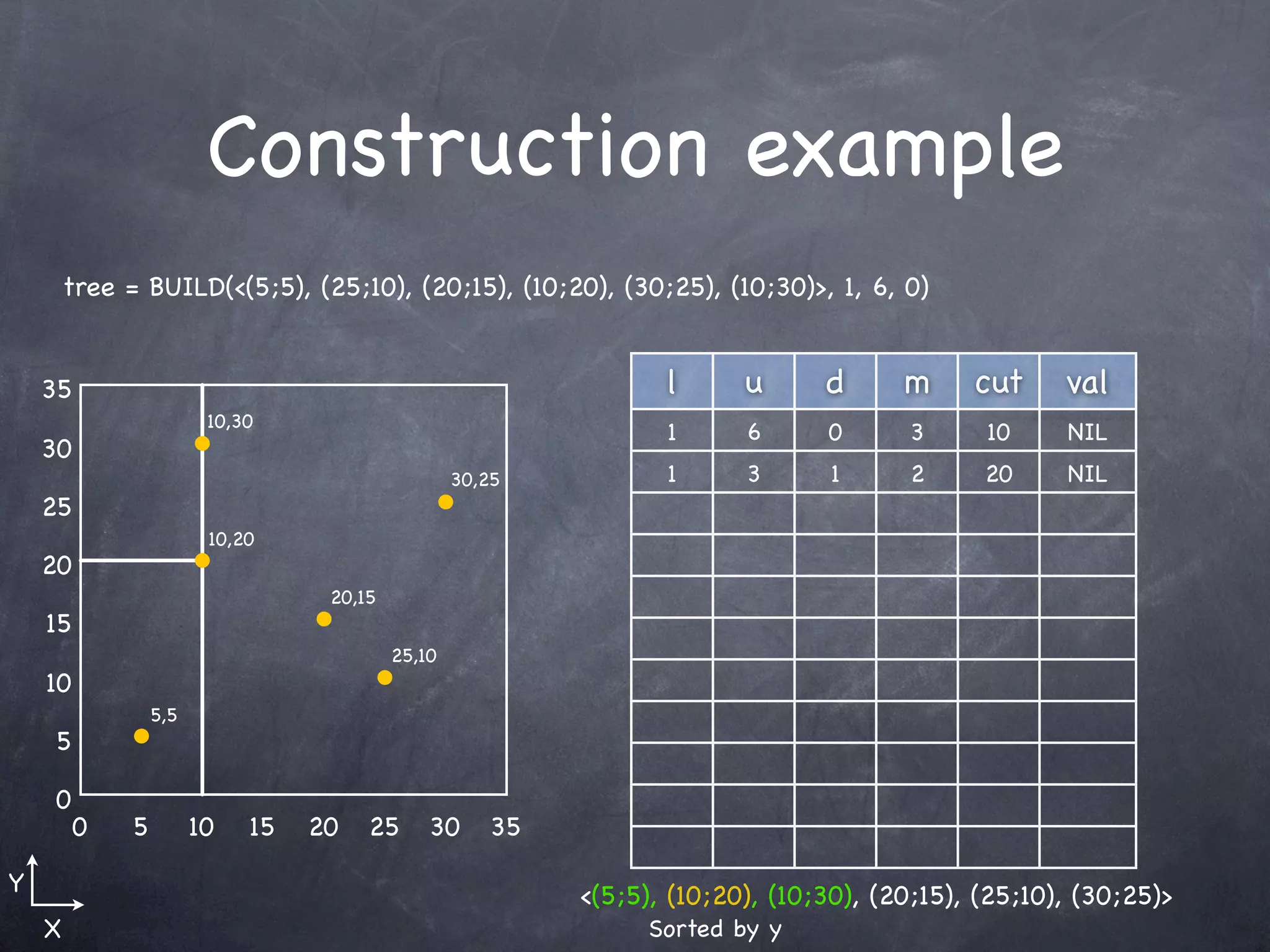 Construction example

tree = BUILD(<(5;5), (25;10), (20;15), (10;20), (30;25), (10;30)>, 1, 6, 0)

35
30
25
20
15
10
5
0
0 5 10 15 20 25 30 35

10,30
30,25
10,20
20,15
25,10
5,5

Y
X

| l | u | d | m | cut | val |
|---|---|---|---|---|---|
| 1 | 6 | 0 | 3 | 10 | NIL |
| 1 | 3 | 1 | 2 | 20 | NIL |
| | | | | | |
| | | | | | |
| | | | | | |
| | | | | | |
| | | | | | |
| | | | | | |
| | | | | | |
| | | | | | |
| | | | | | |

<(5;5), (10;20), (10;30), (20;15), (25;10), (30;25)>
Sorted by y